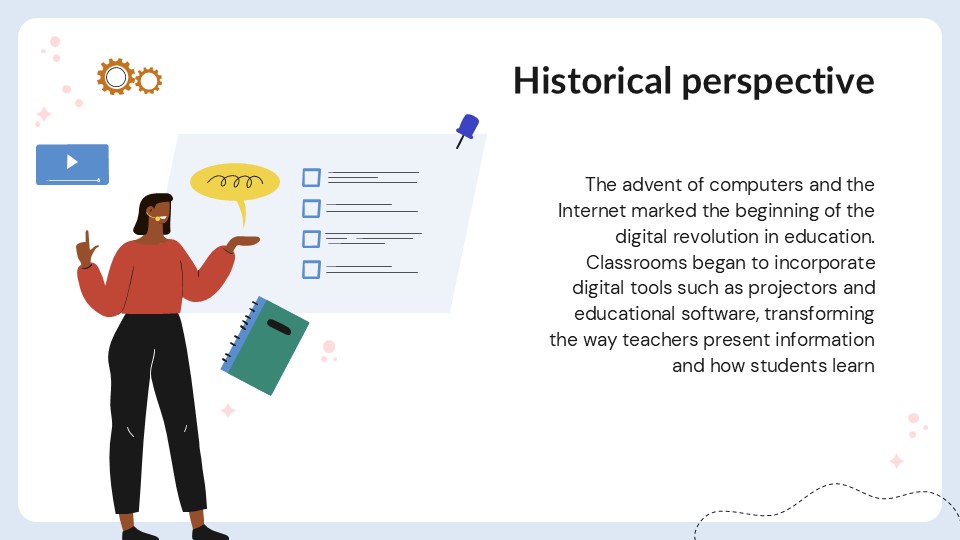 Historical perspective

The advent of computers and the Internet marked the beginning of the digital revolution in education. Classrooms began to incorporate digital tools such as projectors and educational software, transforming the way teachers present information and how students learn